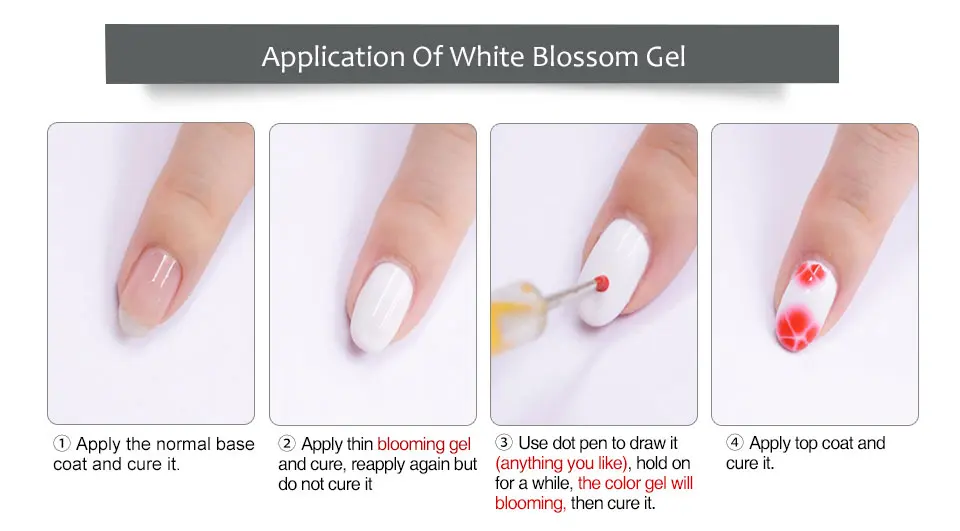 Application Of White Blossom Gel

① Apply the normal base coat and cure it.

② Apply thin blooming gel and cure, reapply again but do not cure it

③ Use dot pen to draw it (anything you like), hold on for a while, the color gel will blooming, then cure it.

④ Apply top coat and cure it.